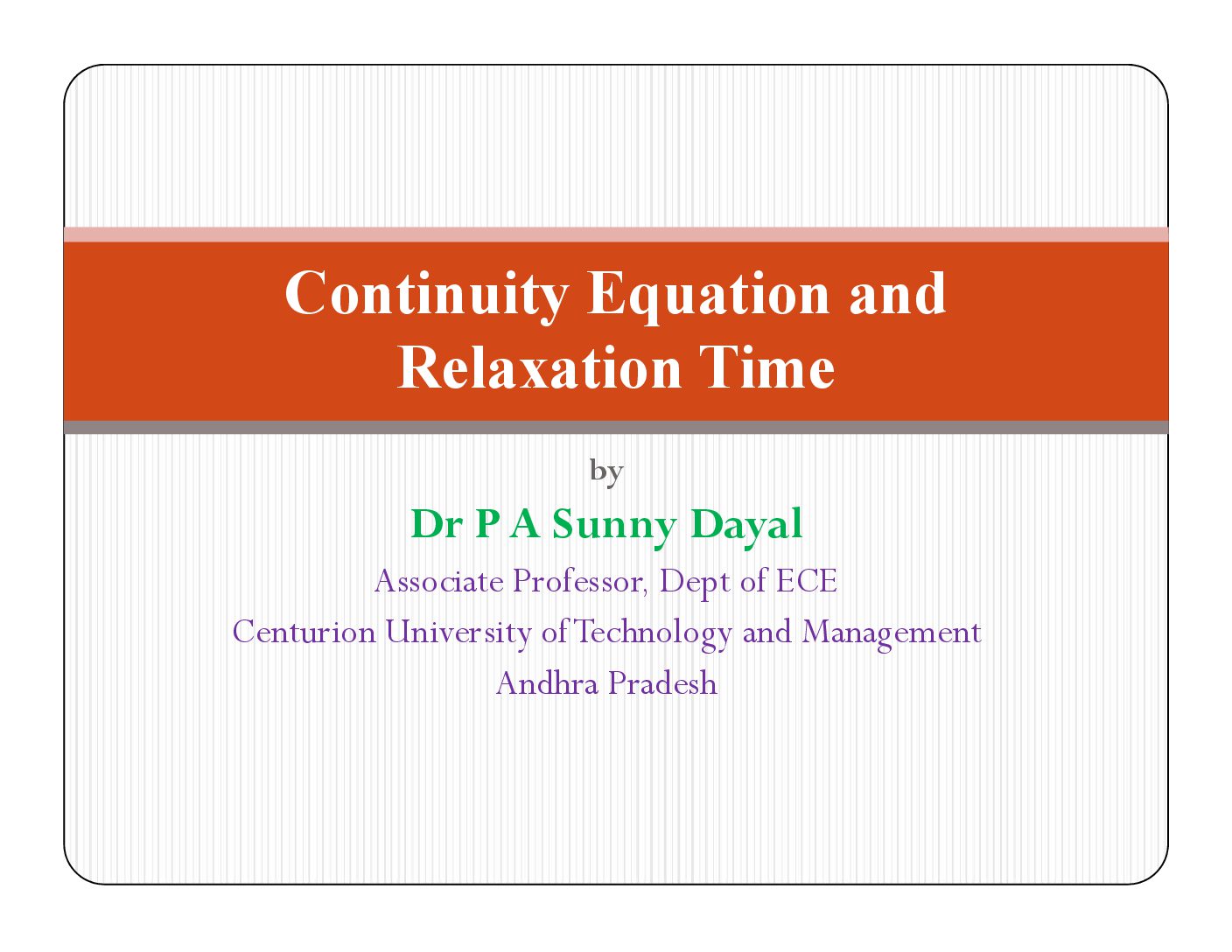 Continuity Equation and Relaxation Time

by

Dr P A Sunny Dayal

Associate Professor, Dept of ECE

Centurion University of Technology and Management

Andhra Pradesh